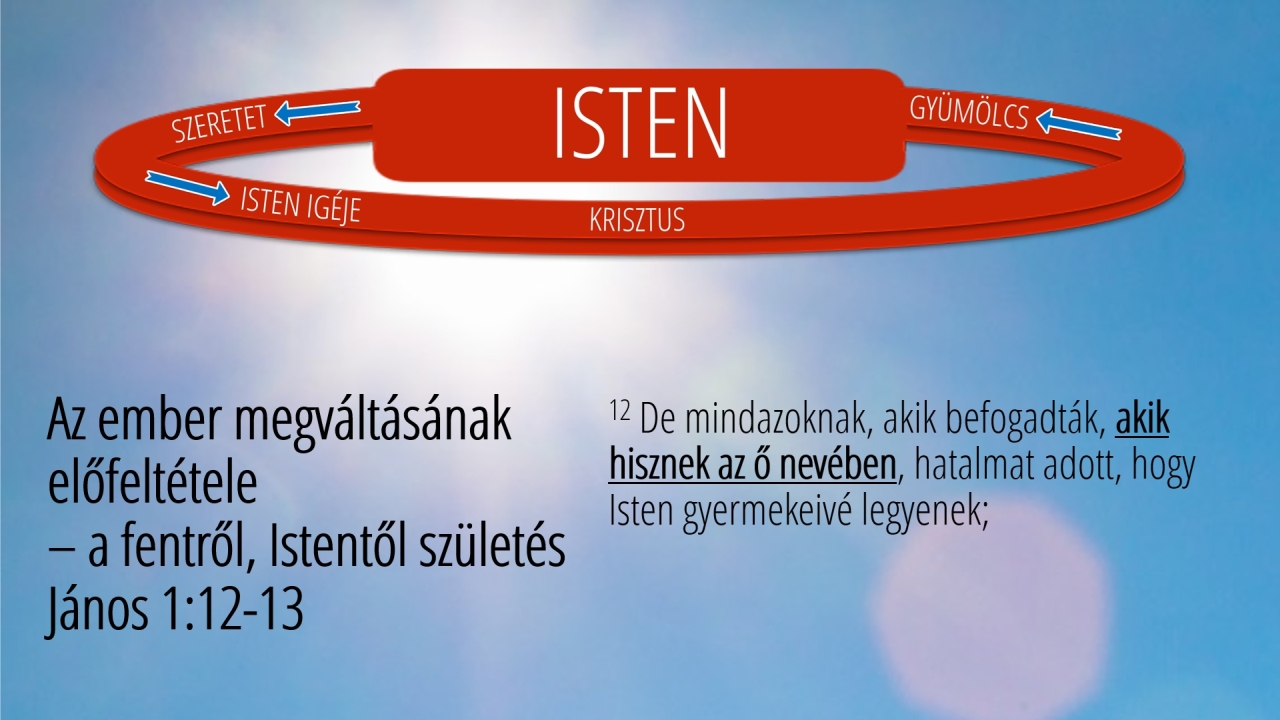 ISTEN

SZERETET

GYÜMÖLCS

ISTEN IGÉJE

KRISZTUS

Az ember megváltásának előfeltétele
– a fentről, Istentől születés
János 1:12-13

$^{12}$ De mindazoknak, akik befogadták, akik hisznek az ő nevében, hatalmat adott, hogy Isten gyermekeivé legyenek;